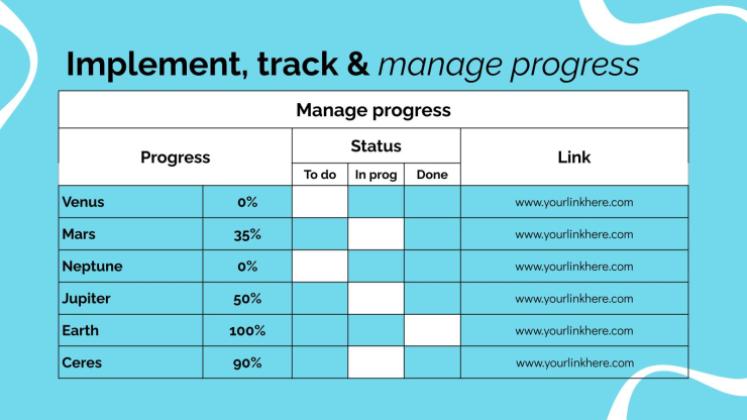 Implement, track & manage progress

| Manage progress | | | | | |
|---|---|---|---|---|---|
| Progress | | Status | | | Link |
| | | To do | In prog | Done | |
| Venus | 0% | | | | www.yourlinkhere.com |
| Mars | 35% | | | | www.yourlinkhere.com |
| Neptune | 0% | | | | www.yourlinkhere.com |
| Jupiter | 50% | | | | www.yourlinkhere.com |
| Earth | 100% | | | | www.yourlinkhere.com |
| Ceres | 90% | | | | www.yourlinkhere.com |